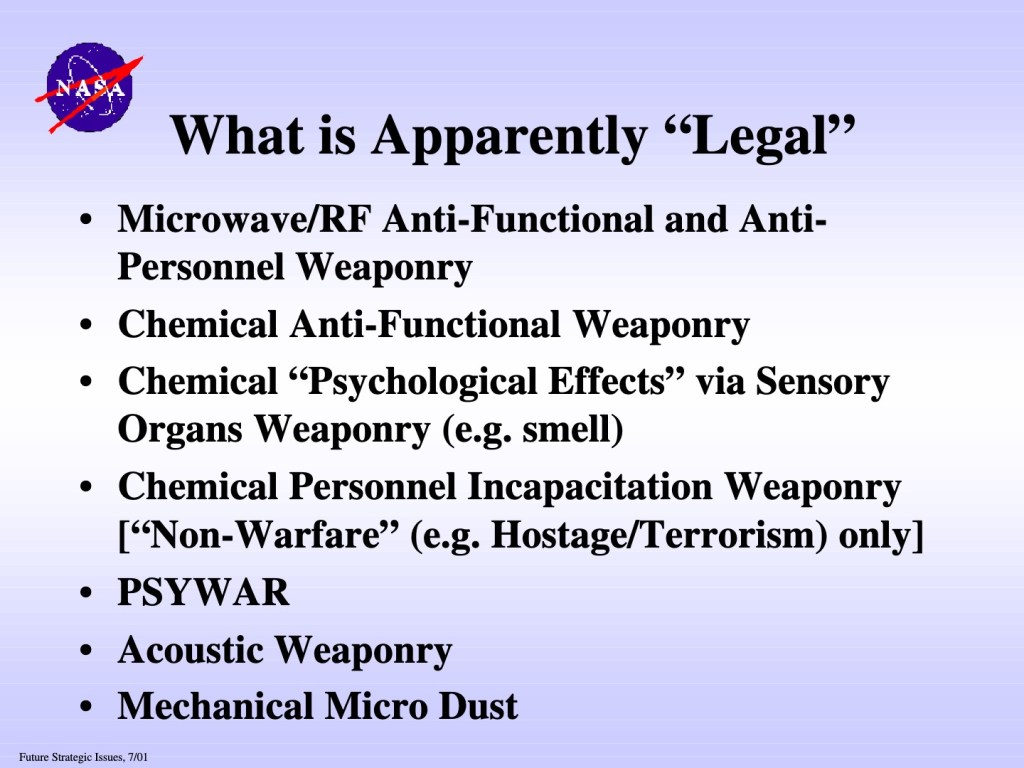 NASA

What is Apparently “Legal”

• Microwave/RF Anti-Functional and Anti-Personnel Weaponry
• Chemical Anti-Functional Weaponry
• Chemical “Psychological Effects” via Sensory Organs Weaponry (e.g. smell)
• Chemical Personnel Incapacitation Weaponry [“Non-Warfare” (e.g. Hostage/Terrorism) only]
• PSYWAR
• Acoustic Weaponry
• Mechanical Micro Dust

Future Strategic Issues, 7/01